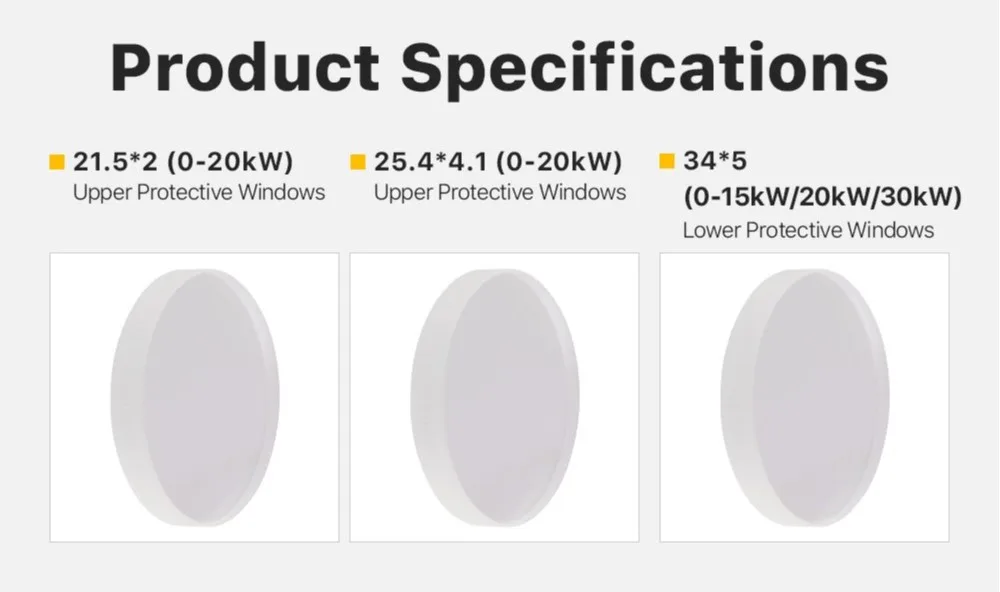 Product Specifications

21.5*2 (0-20kW)
Upper Protective Windows

25.4*4.1 (0-20kW)
Upper Protective Windows

34*5
(0-15kW/20kW/30kW)
Lower Protective Windows